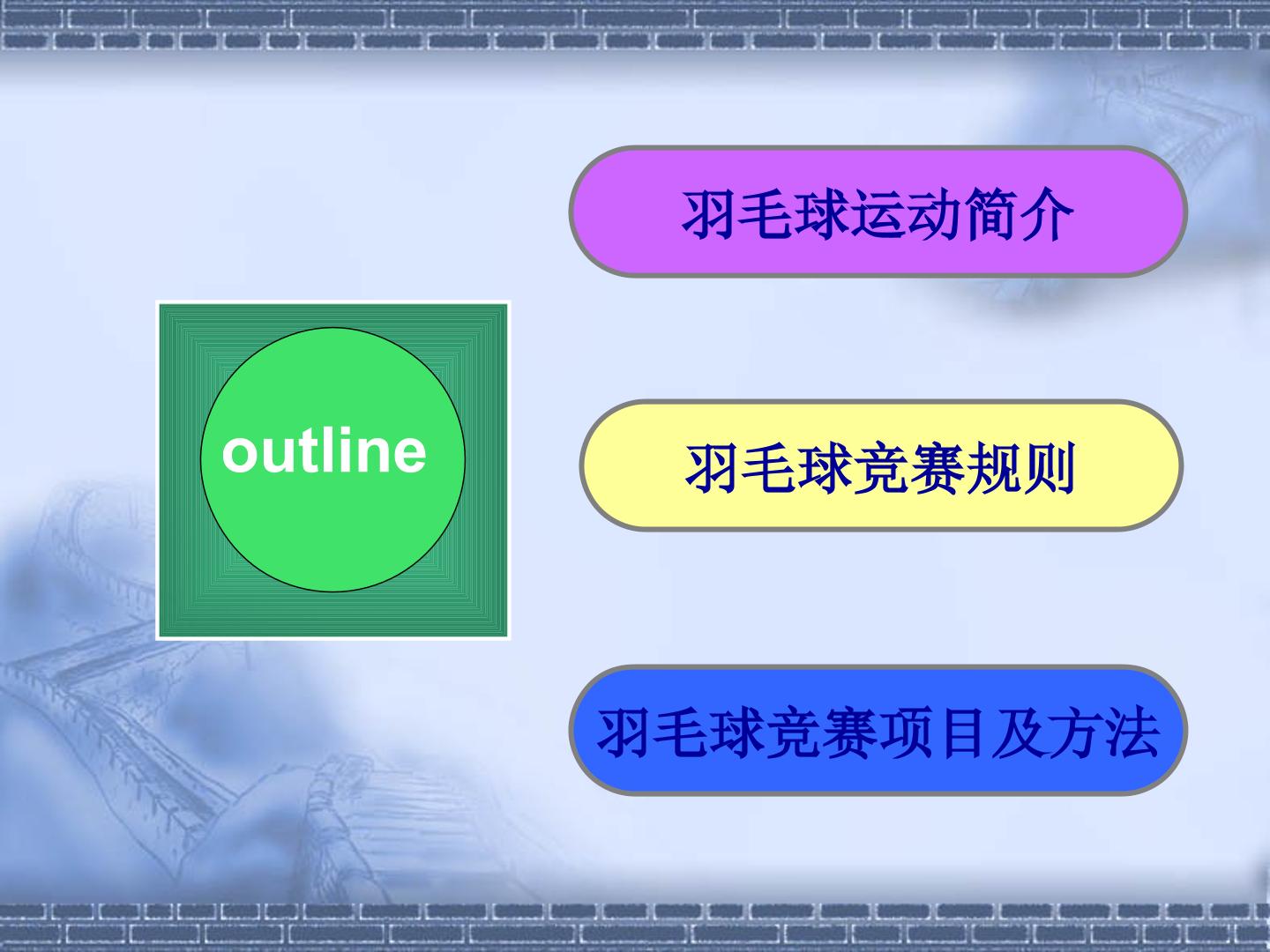 outline

羽毛球运动简介

羽毛球竞赛规则

羽毛球竞赛项目及方法